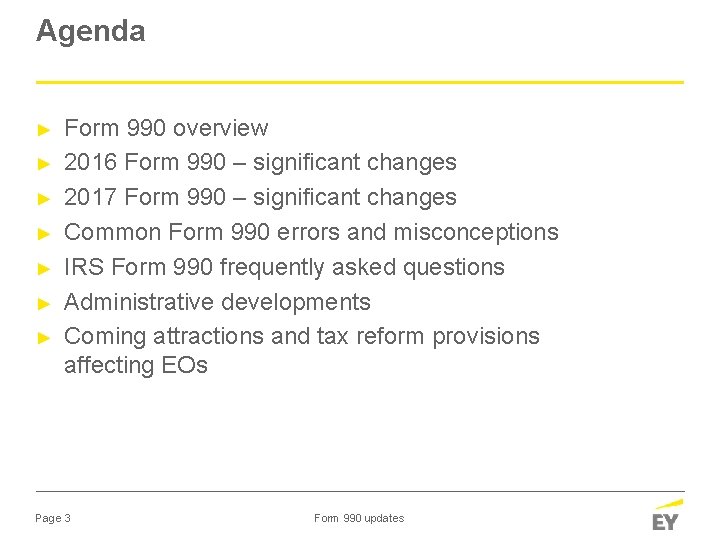 Agenda

► Form 990 overview
► 2016 Form 990 – significant changes
► 2017 Form 990 – significant changes
► Common Form 990 errors and misconceptions
► IRS Form 990 frequently asked questions
► Administrative developments
► Coming attractions and tax reform provisions affecting EOs

Page 3

Form 990 updates

EY